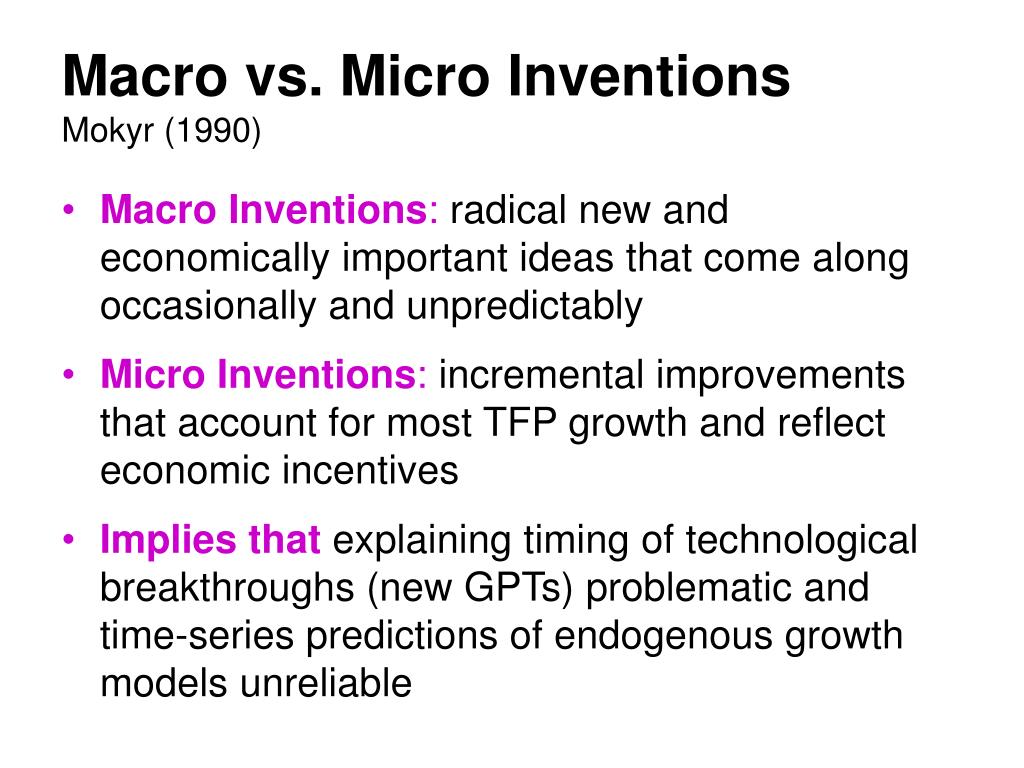 Macro vs. Micro Inventions
Mokyr (1990)

• Macro Inventions: radical new and economically important ideas that come along occasionally and unpredictably

• Micro Inventions: incremental improvements that account for most TFP growth and reflect economic incentives

• Implies that explaining timing of technological breakthroughs (new GPTs) problematic and time-series predictions of endogenous growth models unreliable